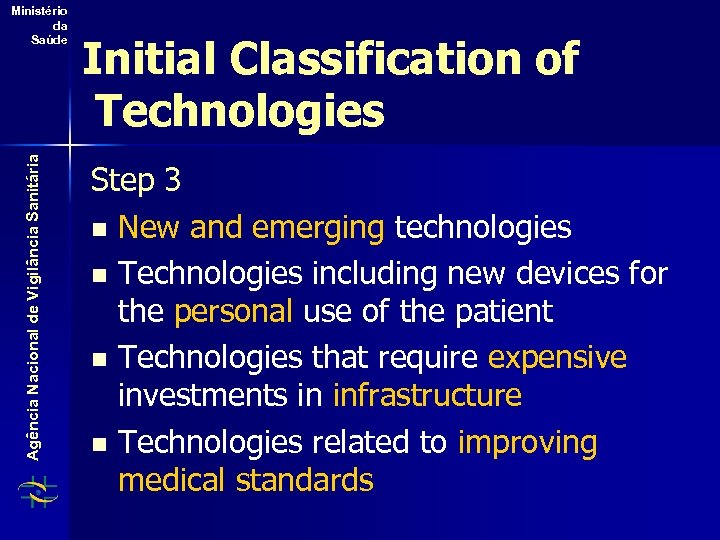 Ministério da Saúde

Agência Nacional de Vigilância Sanitária

Initial Classification of Technologies

Step 3

- New and emerging technologies
- Technologies including new devices for the personal use of the patient
- Technologies that require expensive investments in infrastructure
- Technologies related to improving medical standards